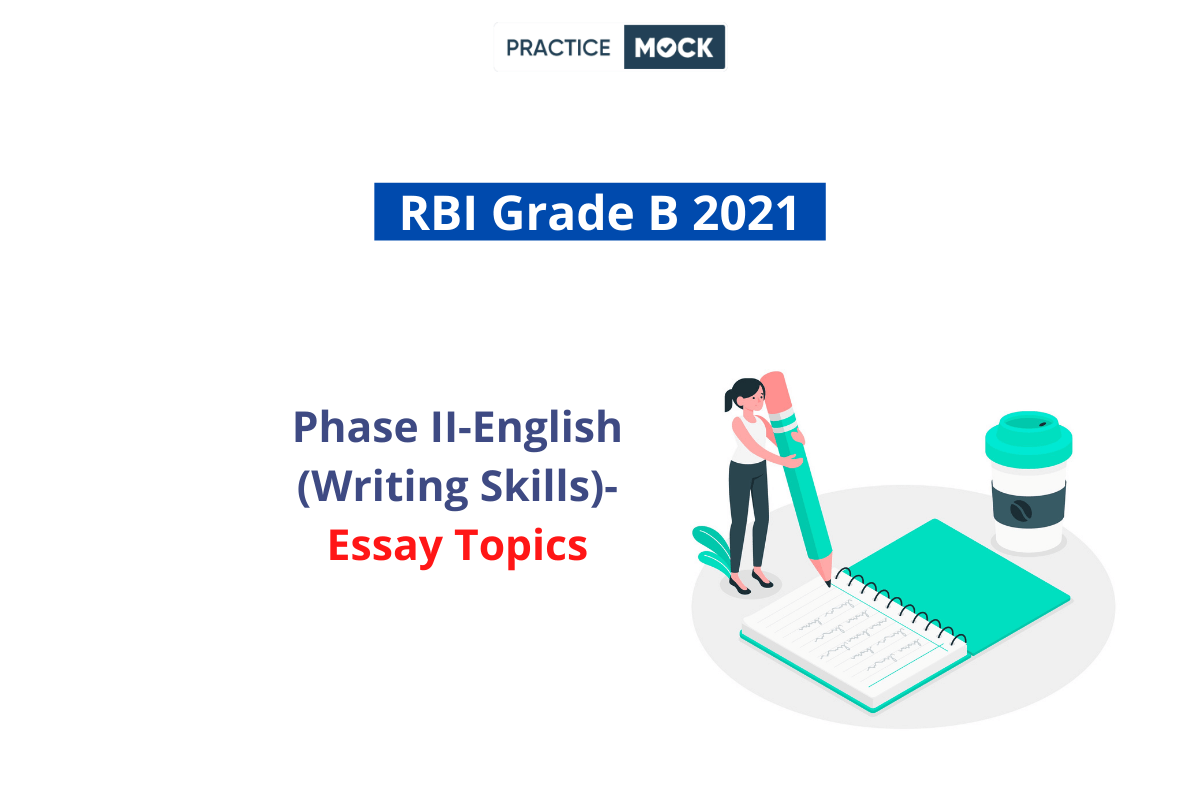 PRACTICE MOCK

RBI Grade B 2021

Phase II-English (Writing Skills)- Essay Topics